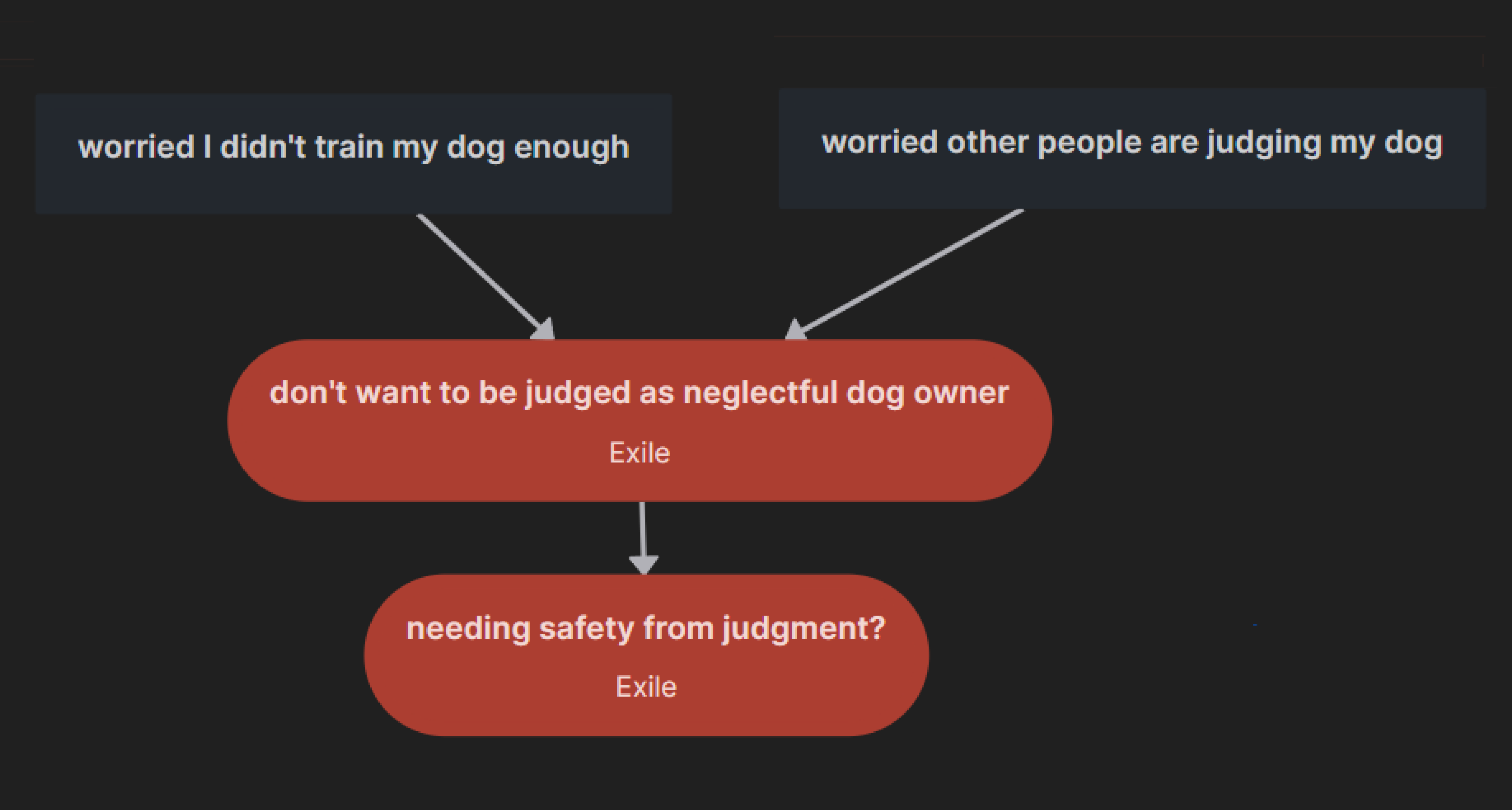 worried I didn't train my dog enough

worried other people are judging my dog

don't want to be judged as neglectful dog owner

Exile

needing safety from judgment?

Exile